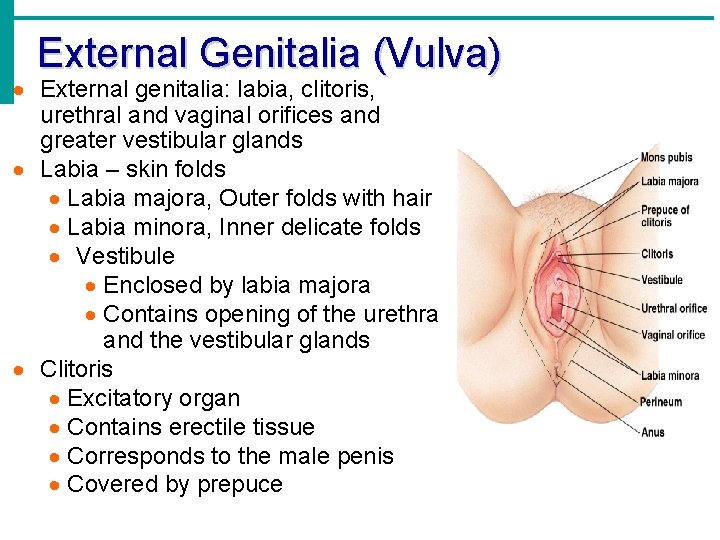 External Genitalia (Vulva)

- External genitalia: labia, clitoris, urethral and vaginal orifices and greater vestibular glands
- Labia – skin folds
  - Labia majora, Outer folds with hair
  - Labia minora, Inner delicate folds
  - Vestibule
    - Enclosed by labia majora
    - Contains opening of the urethra and the vestibular glands
- Clitoris
  - Excitatory organ
  - Contains erectile tissue
  - Corresponds to the male penis
  - Covered by prepuce

Mons pubis
Labia majora
Prepuce of clitoris
Clitoris
Vestibule
Urethral orifice
Vaginal orifice
Labia minora
Perineum
Anus